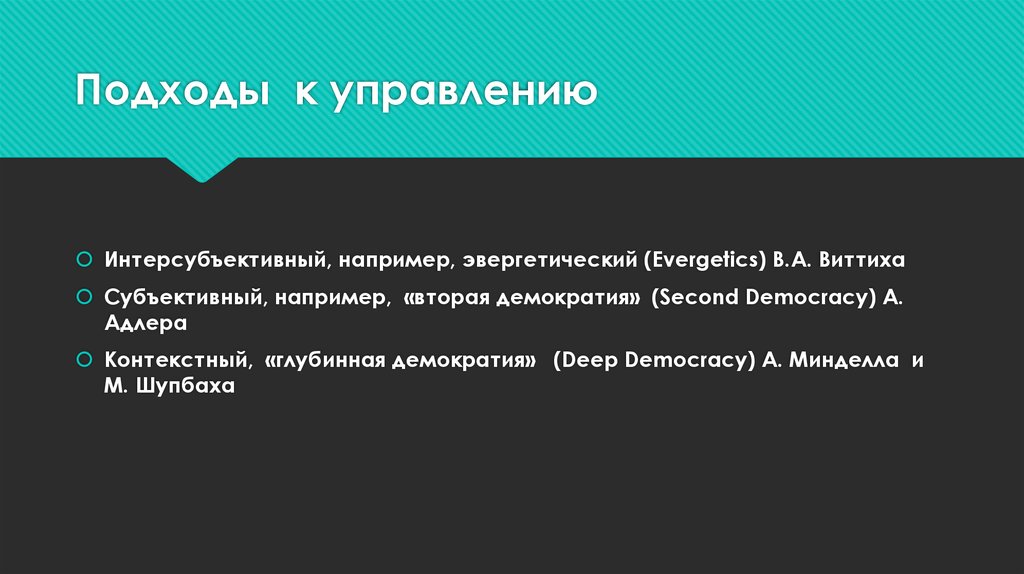 Подходы к управлению

Интерсубъективный, например, эвергетический (Evergetics) В.А. Виттиха

Субъективный, например, «вторая демократия» (Second Democracy) А. Адлера

Контекстный, «глубинная демократия» (Deep Democracy) А. Минделла и М. Шупбаха